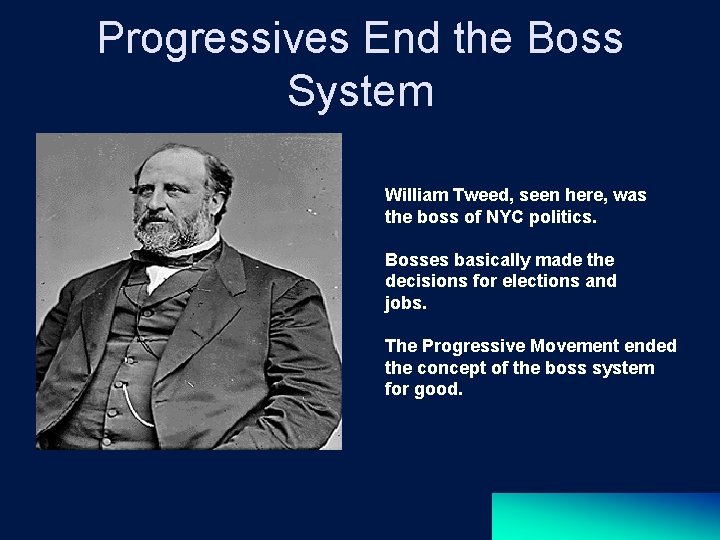 Progressives End the Boss System

William Tweed, seen here, was the boss of NYC politics.

Bosses basically made the decisions for elections and jobs.

The Progressive Movement ended the concept of the boss system for good.